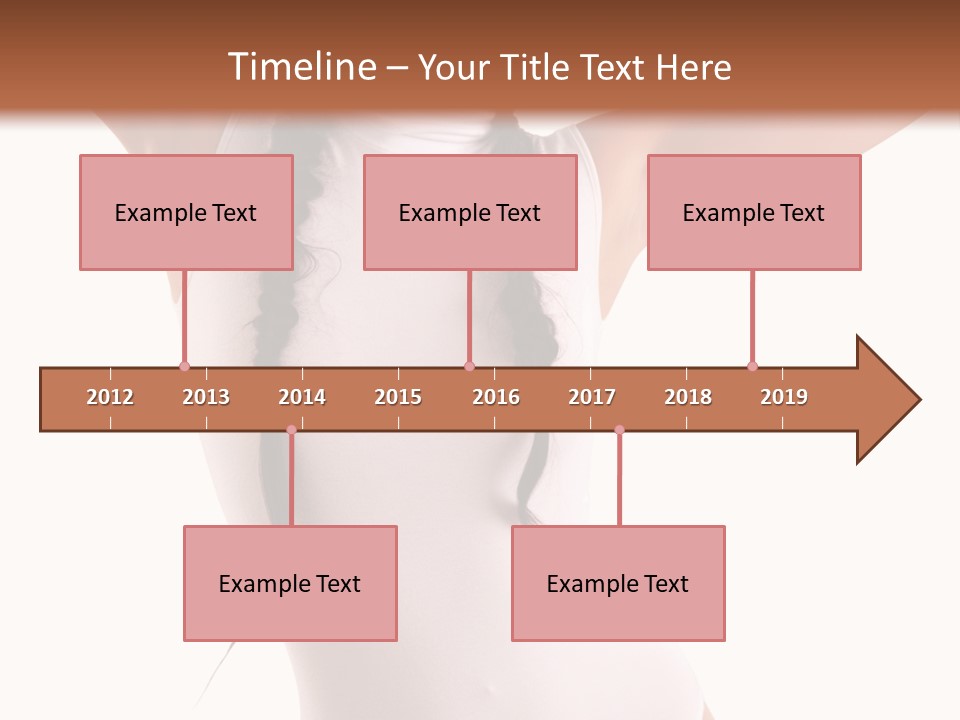 Timeline – Your Title Text Here

Example Text

Example Text

Example Text

2012 2013 2014 2015 2016 2017 2018 2019

Example Text

Example Text